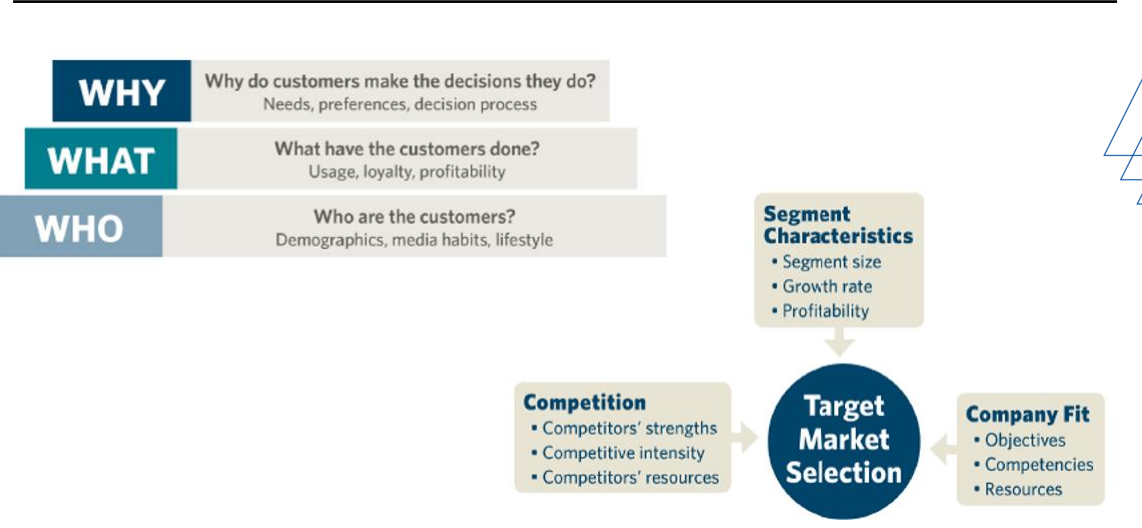 WHY
Why do customers make the decisions they do?
Needs, preferences, decision process

WHAT
What have the customers done?
Usage, loyalty, profitability

WHO
Who are the customers?
Demographics, media habits, lifestyle

Segment Characteristics
• Segment size
• Growth rate
• Profitability

Competition
• Competitors' strengths
• Competitive intensity
• Competitors' resources

Target Market Selection

Company Fit
• Objectives
• Competencies
• Resources